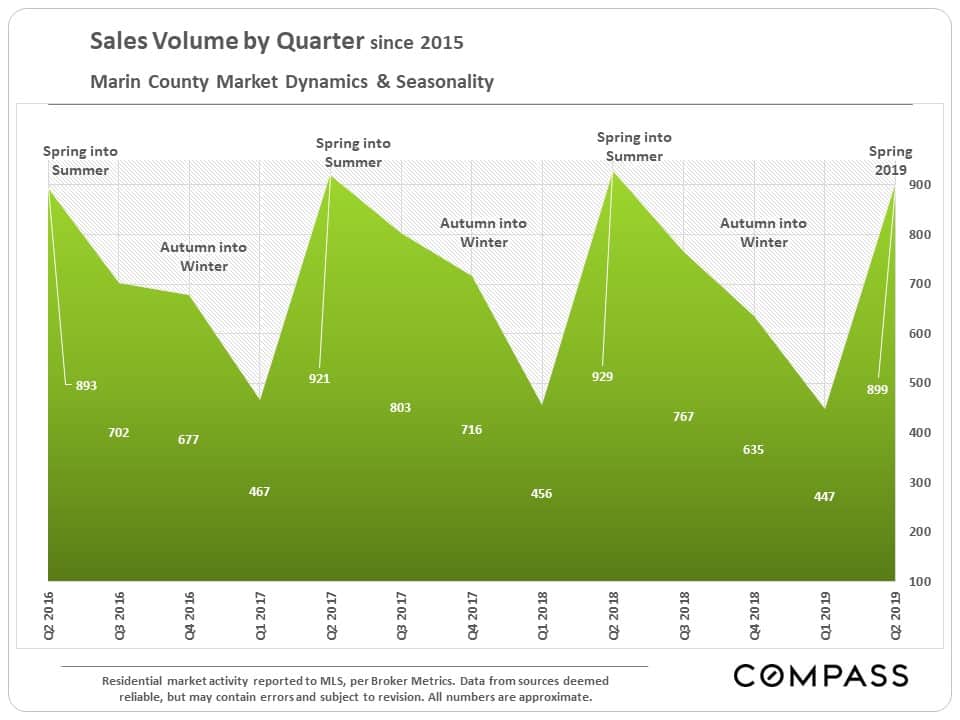 Sales Volume by Quarter since 2015

Marin County Market Dynamics & Seasonality

Spring into Summer

Autumn into Winter

Spring into Summer

Autumn into Winter

Spring into Summer

Autumn into Winter

Spring 2019

893
702
677
467
921
803
716
456
929
767
635
447
899

900
800
700
600
500
400
300
200
100

Q2 2016
Q3 2016
Q4 2016
Q1 2017
Q2 2017
Q3 2017
Q4 2017
Q1 2018
Q2 2018
Q3 2018
Q4 2018
Q1 2019
Q2 2019

Residential market activity reported to MLS, per Broker Metrics. Data from sources deemed reliable, but may contain errors and subject to revision. All numbers are approximate.

COMPASS